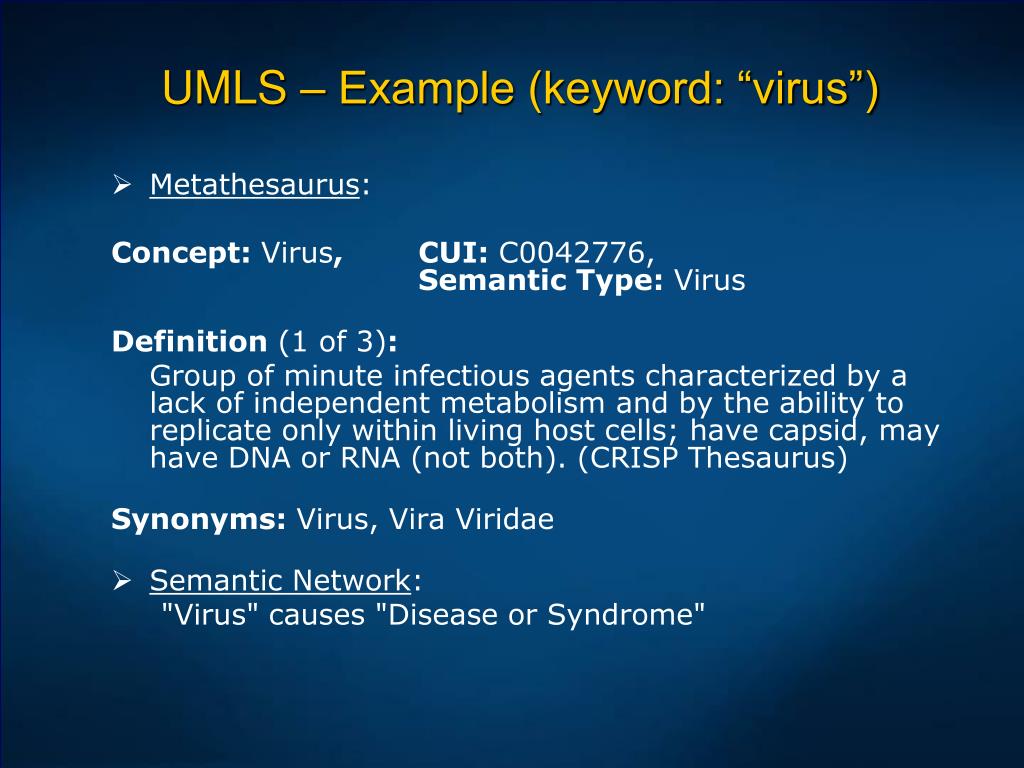 UMLS – Example (keyword: “virus”)

➢ Metathesaurus:

Concept: Virus, CUI: C0042776,
Semantic Type: Virus

Definition (1 of 3):
Group of minute infectious agents characterized by a lack of independent metabolism and by the ability to replicate only within living host cells; have capsid, may have DNA or RNA (not both). (CRISP Thesaurus)

Synonyms: Virus, Vira Viridae

➢ Semantic Network:
"Virus" causes "Disease or Syndrome"